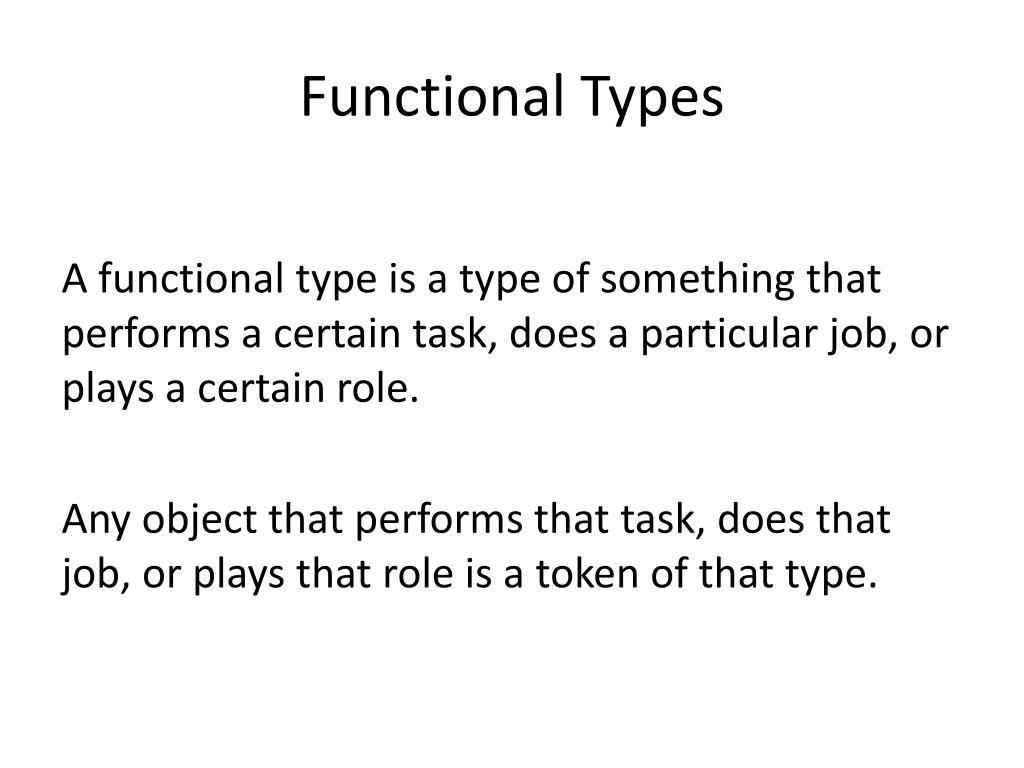 Functional Types

A functional type is a type of something that performs a certain task, does a particular job, or plays a certain role.

Any object that performs that task, does that job, or plays that role is a token of that type.